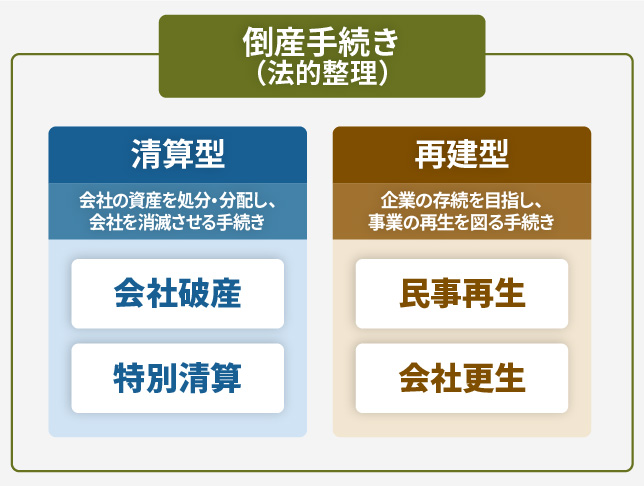 倒産手続き
（法的整理）

清算型

会社の資産を処分・分配し、会社を消滅させる手続き

会社破産

特別清算

再建型

企業の存続を目指し、事業の再生を図る手続き

民事再生

会社更生